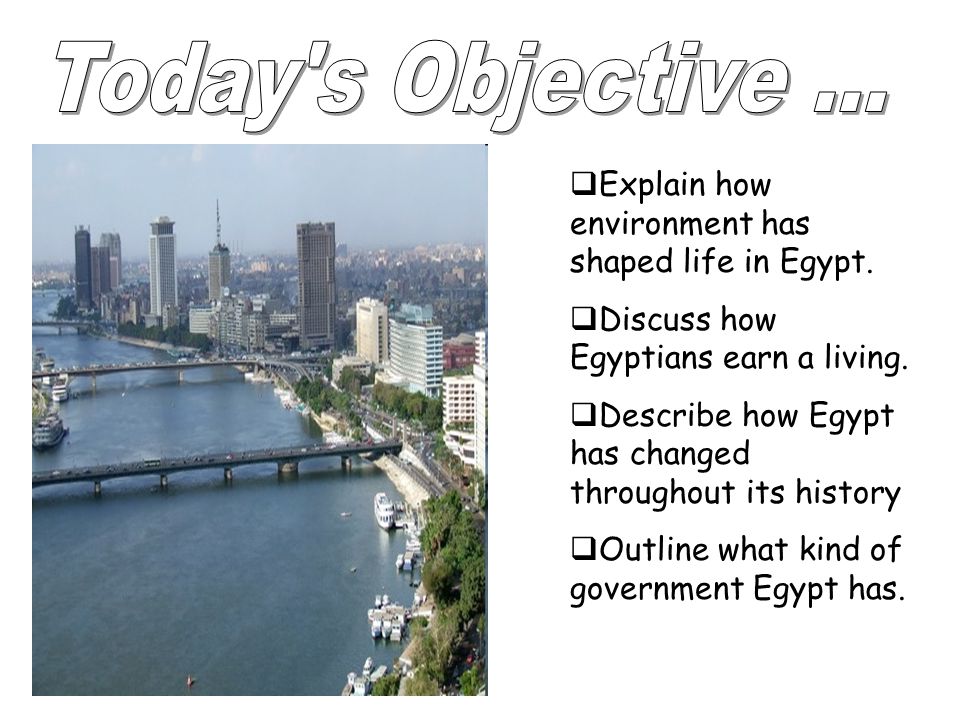 Today's Objective ...

❑Explain how environment has shaped life in Egypt.

❑Discuss how Egyptians earn a living.

❑Describe how Egypt has changed throughout its history

❑Outline what kind of government Egypt has.